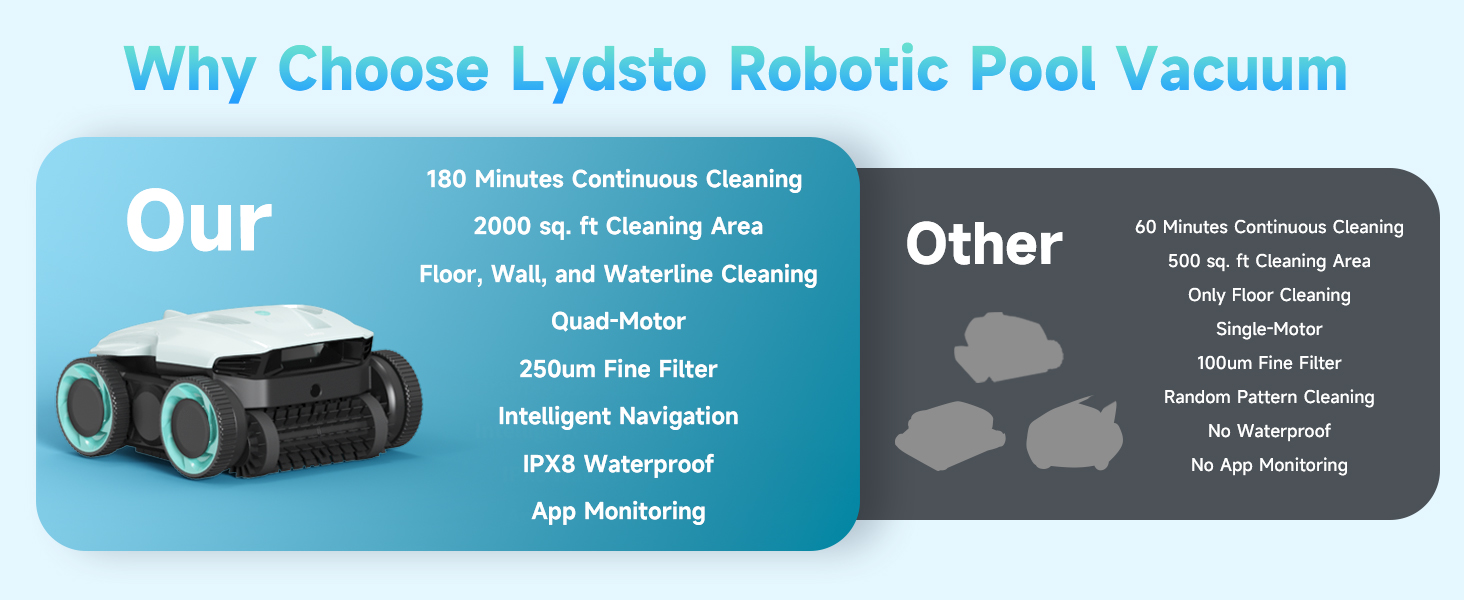 Why Choose Lydsto Robotic Pool Vacuum

Our

180 Minutes Continuous Cleaning
2000 sq. ft Cleaning Area
Floor, Wall, and Waterline Cleaning
Quad-Motor
250um Fine Filter
Intelligent Navigation
IPX8 Waterproof
App Monitoring

Other

60 Minutes Continuous Cleaning
500 sq. ft Cleaning Area
Only Floor Cleaning
Single-Motor
100um Fine Filter
Random Pattern Cleaning
No Waterproof
No App Monitoring